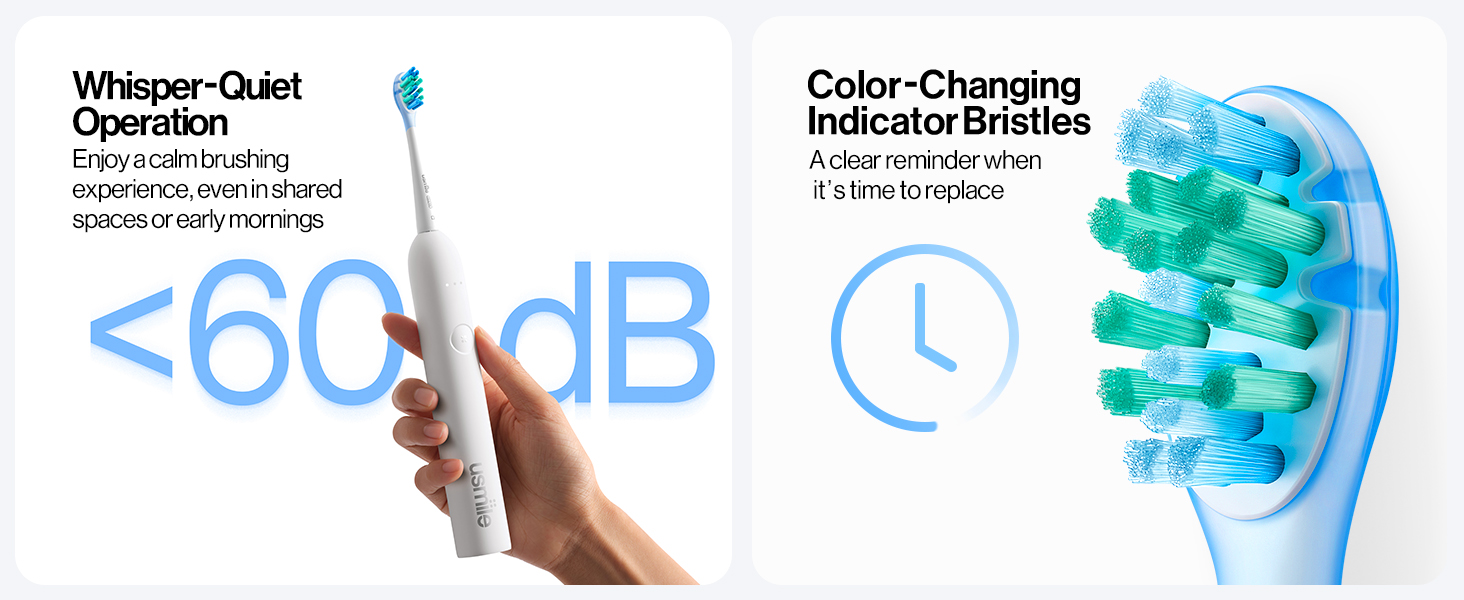 Whisper-Quiet Operation
Enjoy a calm brushing experience, even in shared spaces or early mornings

<60 dB

usmile

Color-Changing Indicator Bristles
A clear reminder when it's time to replace